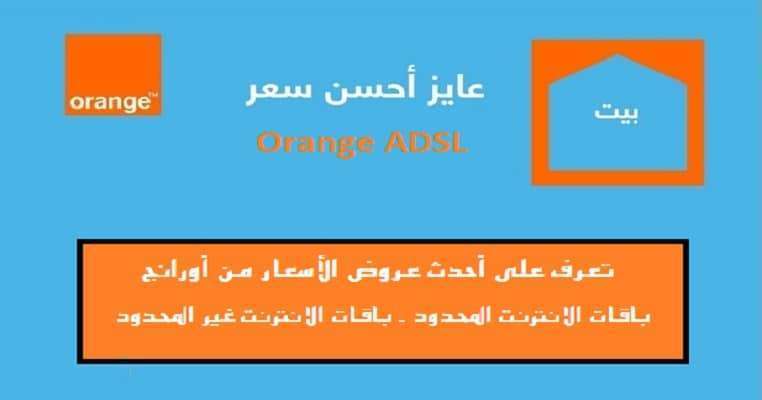 orange™

عايز أحسن سعر

Orange ADSL

بيت

تعرف على أحدث عروض الأسعار من أورانج

باقات الانترنت المحدود ـ باقات الانترنت غير المحدود